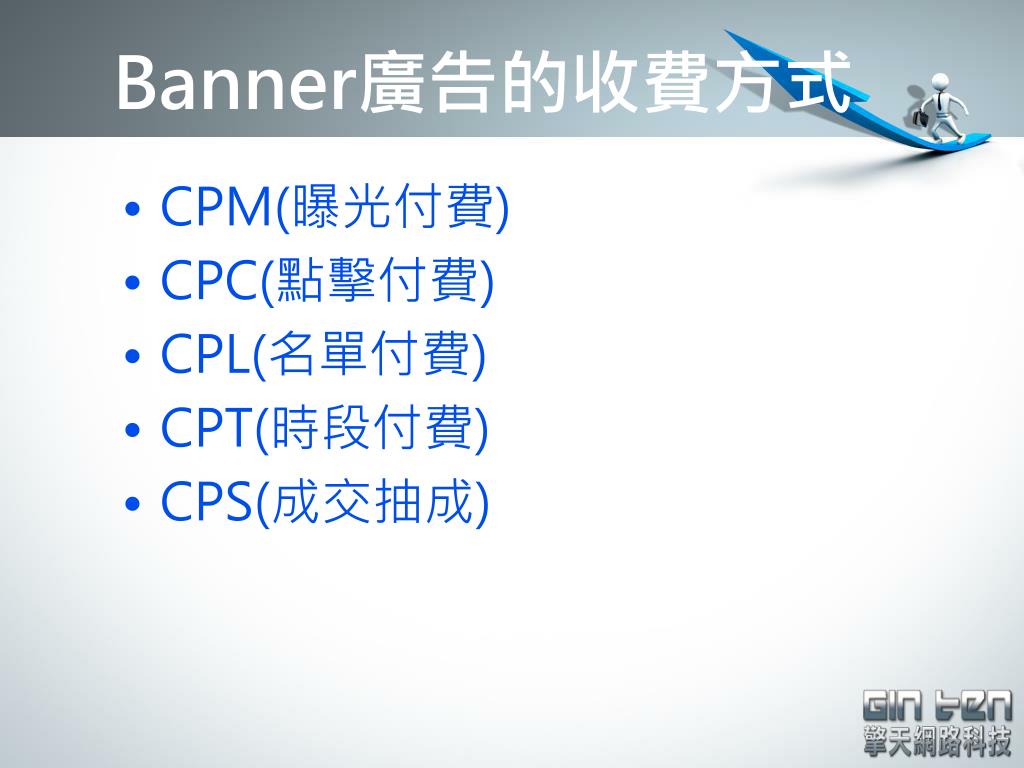 Banner廣告的收費方式

• CPM(曝光付費)
• CPC(點擊付費)
• CPL(名單付費)
• CPT(時段付費)
• CPS(成交抽成)

GIN TEN
擎天網路科技